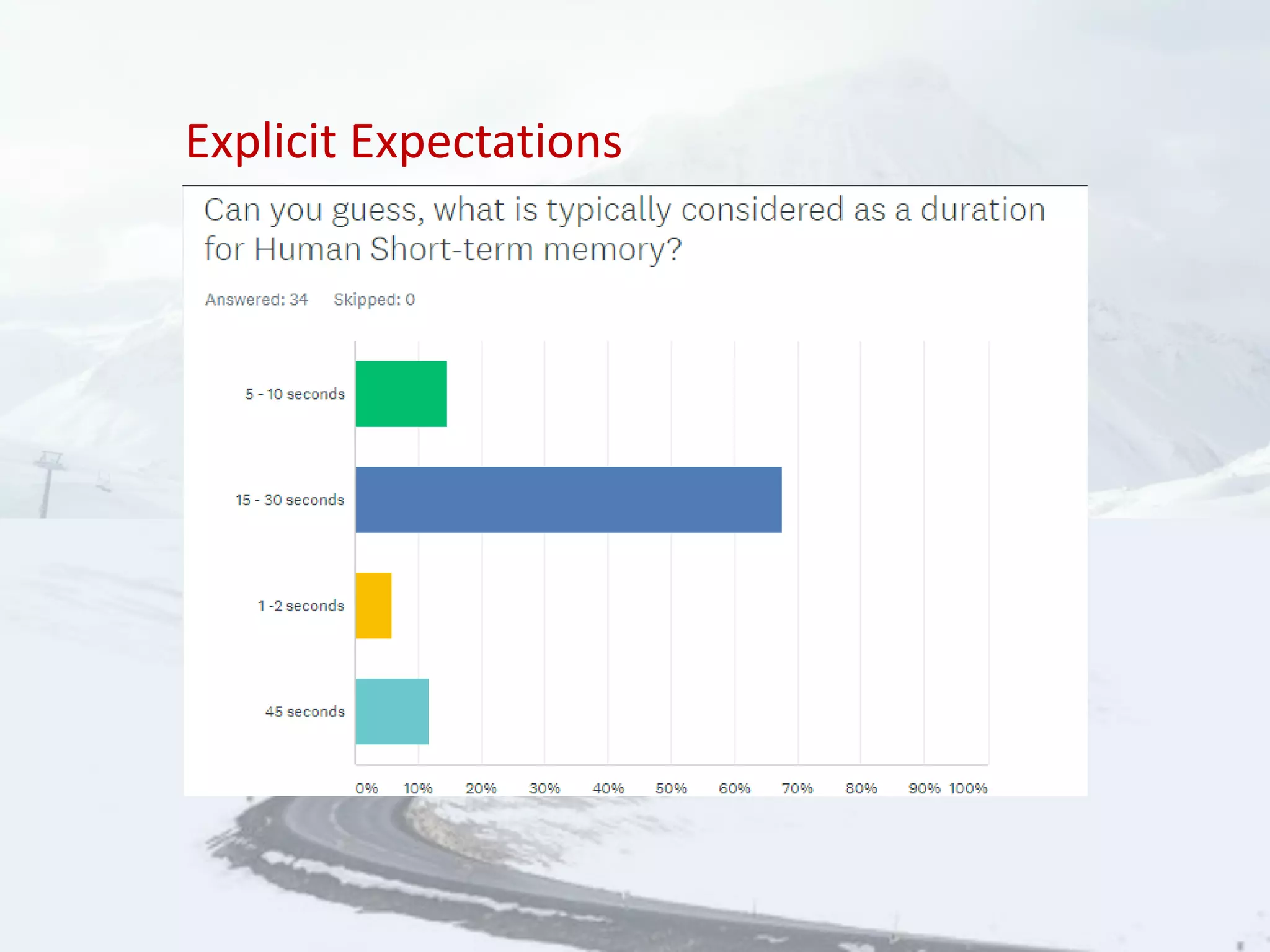 Explicit Expectations

Can you guess, what is typically considered as a duration for Human Short-term memory?

Answered: 34 Skipped: 0

5 - 10 seconds

15 - 30 seconds

1 -2 seconds

45 seconds

0% 10% 20% 30% 40% 50% 60% 70% 80% 90% 100%